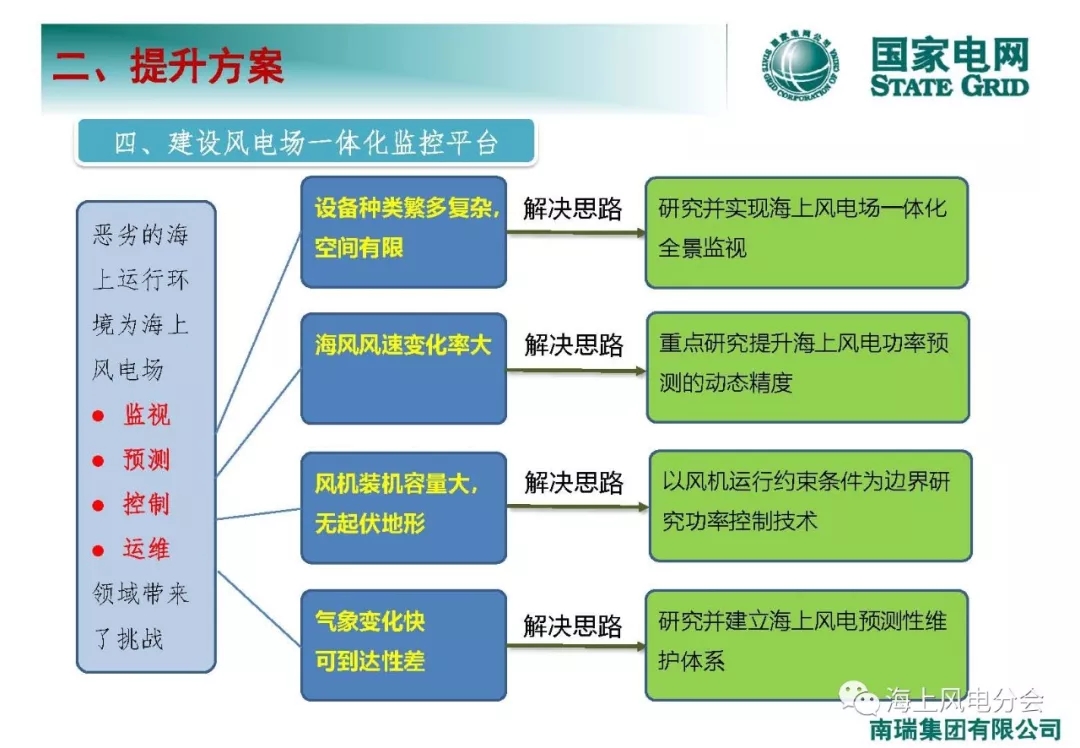 二、提升方案

国家电网
STATE GRID

四、建设风电场一体化监控平台

恶劣的海上运行环境为海上风电场
● 监视
● 预测
● 控制
● 运维
领域带来了挑战

设备种类繁多复杂，空间有限
解决思路
研究并实现海上风电场一体化全景监视

海风风速变化率大
解决思路
重点研究提升海上风电功率预测的动态精度

风机装机容量大，无起伏地形
解决思路
以风机运行约束条件为边界研究功率控制技术

气象变化快
可到达性差
解决思路
研究并建立海上风电预测性维护体系

海上风电分会
南瑞集团有限公司